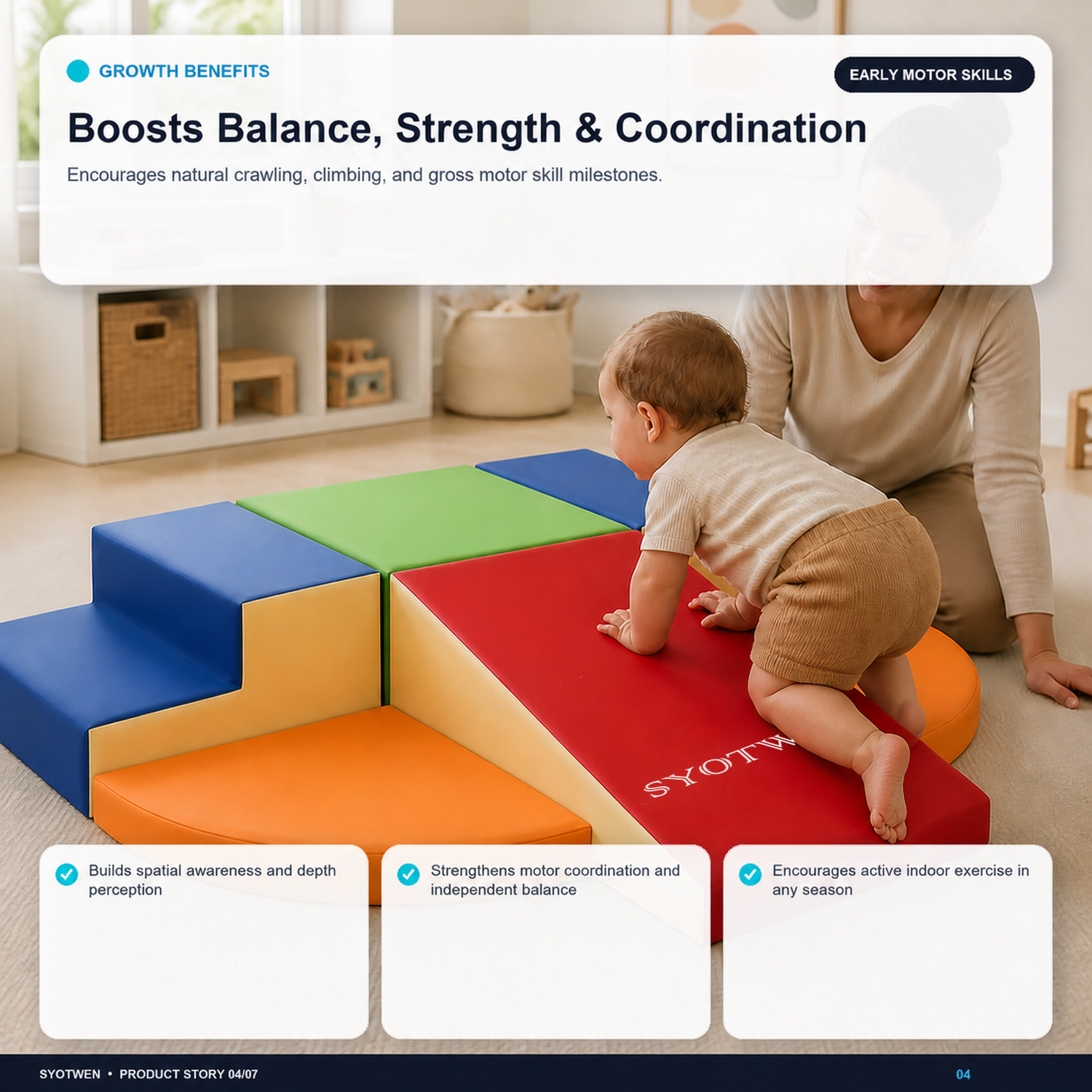 GROWTH BENEFITS

EARLY MOTOR SKILLS

Boosts Balance, Strength & Coordination

Encourages natural crawling, climbing, and gross motor skill milestones.

SYOTW

Builds spatial awareness and depth perception

Strengthens motor coordination and independent balance

Encourages active indoor exercise in any season

SYOTWEN • PRODUCT STORY 04/07

04